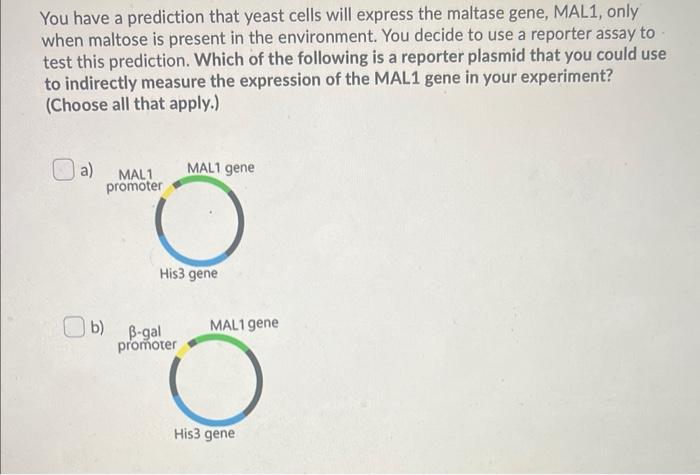 You have a prediction that yeast cells will express the maltase gene, MAL1, only when maltose is present in the environment. You decide to use a reporter assay to test this prediction. Which of the following is a reporter plasmid that you could use to indirectly measure the expression of the MAL1 gene in your experiment? (Choose all that apply.)

a) MAL1 promoter
MAL1 gene
His3 gene

b) β-gal promoter
MAL1 gene
His3 gene